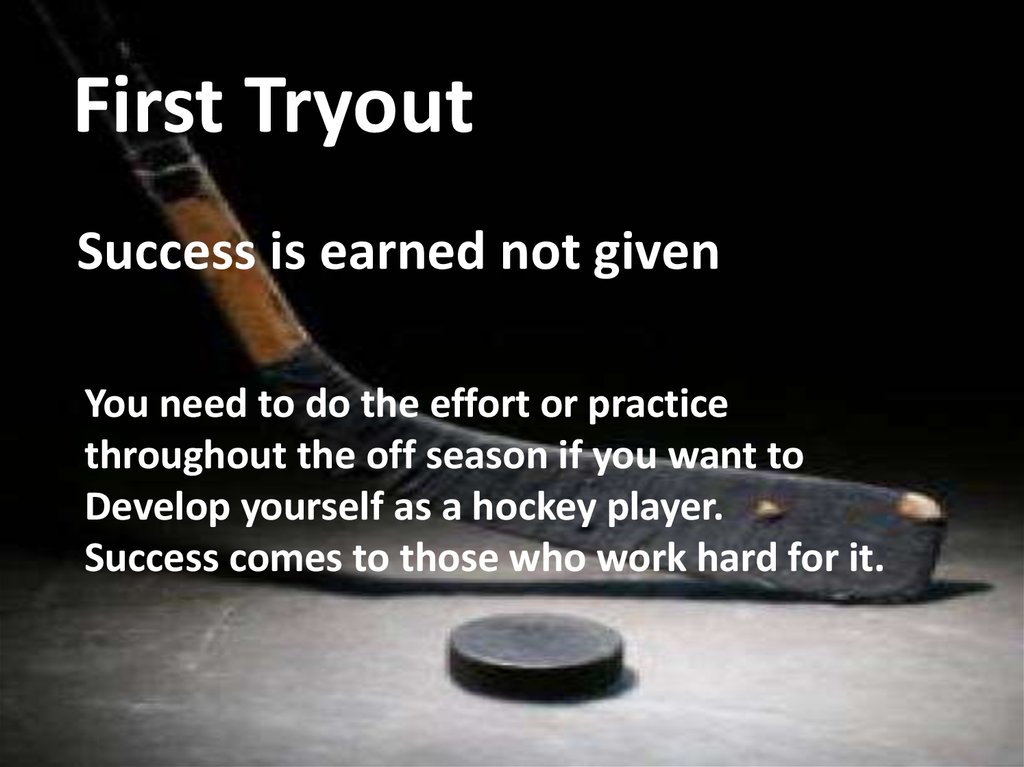 First Tryout

Success is earned not given

You need to do the effort or practice throughout the off season if you want to Develop yourself as a hockey player. Success comes to those who work hard for it.